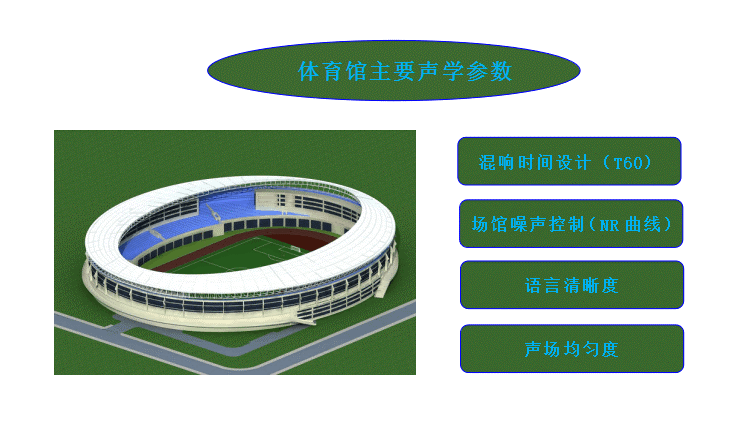 体育馆主要声学参数

混响时间设计（T60）

场馆噪声控制(NR 曲线)

语言清晰度

声场均匀度